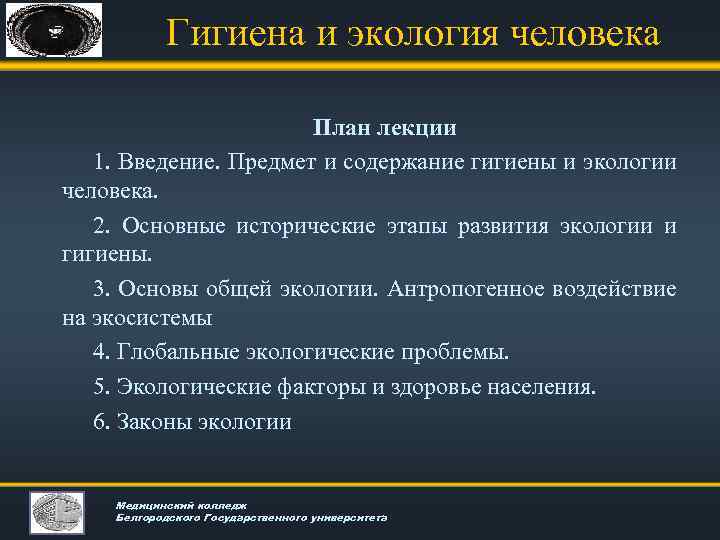 Гигиена и экология человека

План лекции

1. Введение. Предмет и содержание гигиены и экологии человека.

2. Основные исторические этапы развития экологии и гигиены.

3. Основы общей экологии. Антропогенное воздействие на экосистемы

4. Глобальные экологические проблемы.

5. Экологические факторы и здоровье населения.

6. Законы экологии

Медицинский колледж
Белгородского Государственного университета